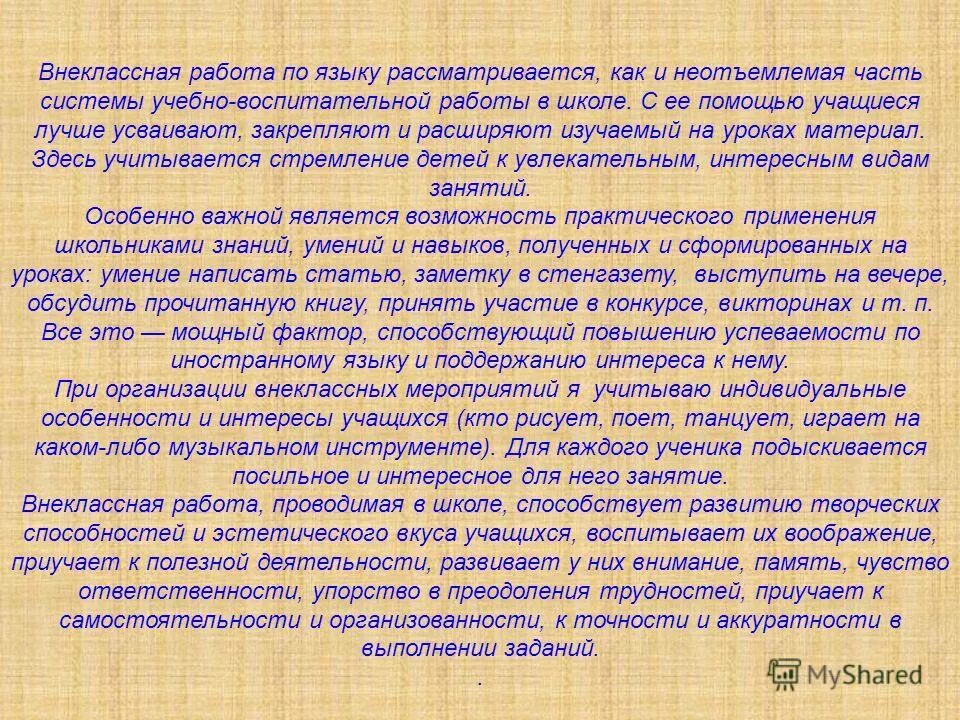 Внеклассная работа по языку рассматривается, как и неотъемлемая часть системы учебно-воспитательной работы в школе. С ее помощью учащиеся лучше усваивают, закрепляют и расширяют изучаемый на уроках материал. Здесь учитывается стремление детей к увлекательным, интересным видам занятий.

Особенно важной является возможность практического применения школьниками знаний, умений и навыков, полученных и сформированных на уроках: умение написать статью, заметку в стенгазету, выступить на вечере, обсудить прочитанную книгу, принять участие в конкурсе, викторинах и т. п. Все это — мощный фактор, способствующий повышению успеваемости по иностранному языку и поддержанию интереса к нему.

При организации внеклассных мероприятий я учитываю индивидуальные особенности и интересы учащихся (кто рисует, поет, танцует, играет на каком-либо музыкальном инструменте). Для каждого ученика подыскивается посильное и интересное для него занятие.

Внеклассная работа, проводимая в школе, способствует развитию творческих способностей и эстетического вкуса учащихся, воспитывает их воображение, приучает к полезной деятельности, развивает у них внимание, память, чувство ответственности, упорство в преодоления трудностей, приучает к самостоятельности и организованности, к точности и аккуратности в выполнении заданий.

.

MyShared